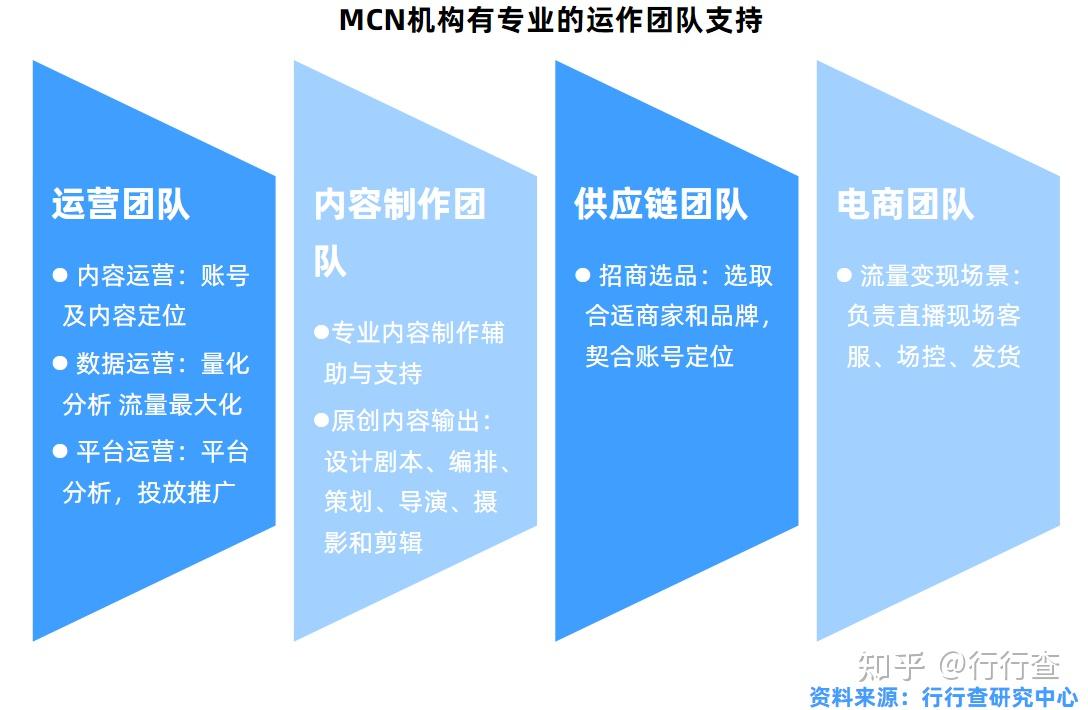 MCN机构有专业的运作团队支持

运营团队

● 内容运营：账号及内容定位

● 数据运营：量化分析 流量最大化

● 平台运营：平台分析，投放推广

内容制作团队

●专业内容制作辅助与支持

●原创内容输出：设计剧本、编排、策划、导演、摄影和剪辑

供应链团队

● 招商选品：选取合适商家和品牌，契合账号定位

电商团队

● 流量变现场景：负责直播现场客服、场控、发货

知乎 @行行查

资料来源：行行查研究中心